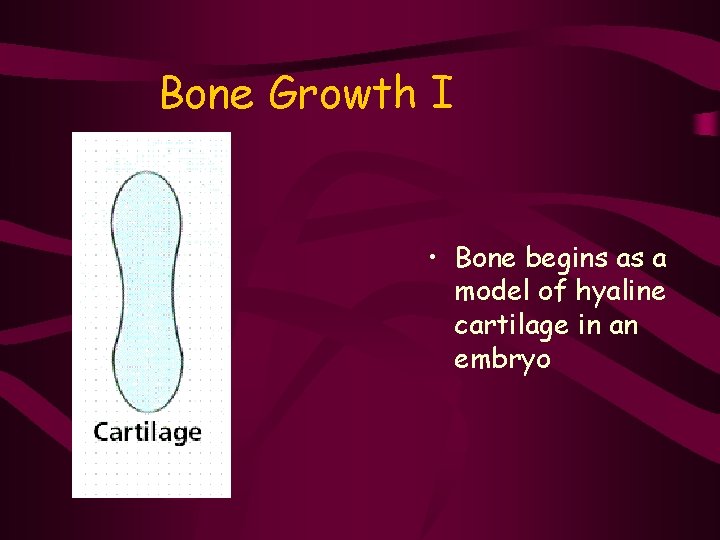 Bone Growth I

Cartilage

• Bone begins as a model of hyaline cartilage in an embryo